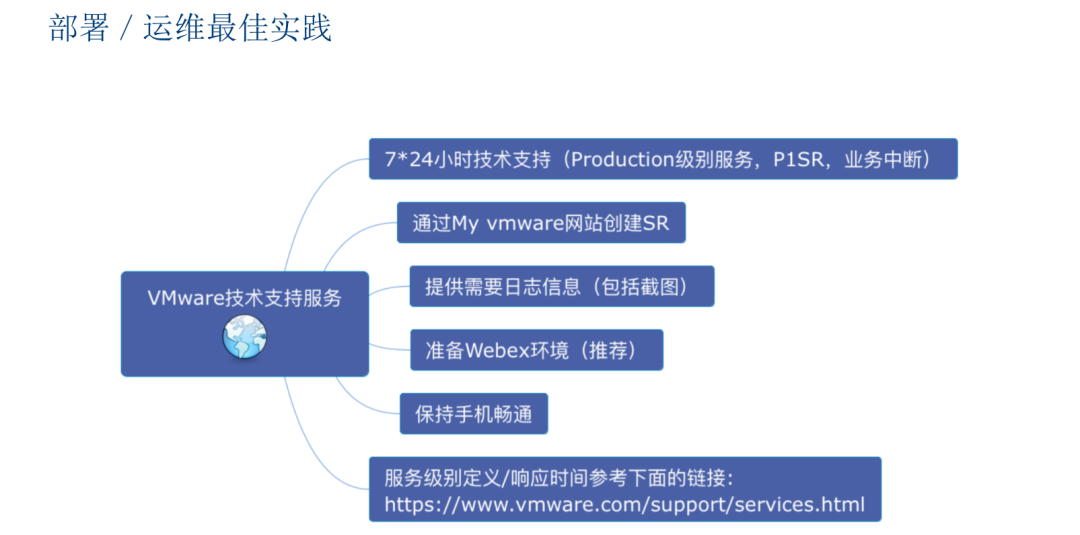 部署 / 运维最佳实践

VMware技术支持服务

7*24小时技术支持（Production级别服务，P1SR，业务中断）

通过My vmware网站创建SR

提供需要日志信息（包括截图）

准备Webex环境（推荐）

保持手机畅通

服务级别定义/响应时间参考下面的链接：
https://www.vmware.com/support/services.html